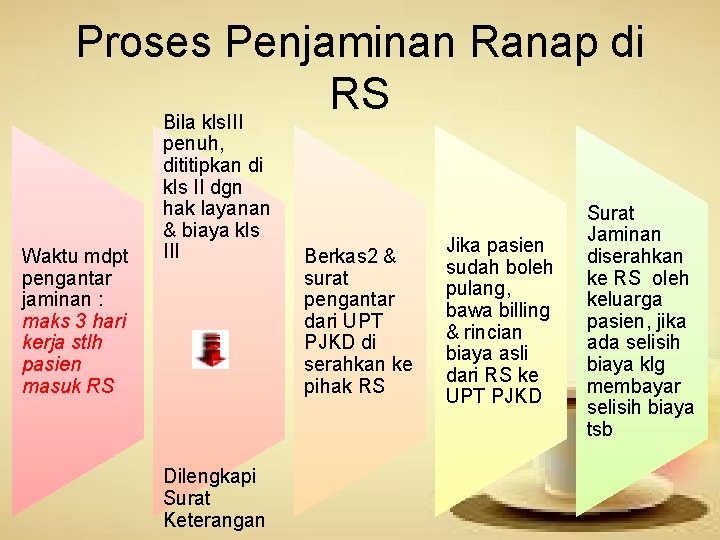 Proses Penjaminan Ranap di RS

Waktu mdpt pengantar jaminan : maks 3 hari kerja stlh pasien masuk RS

Bila klsIII penuh, dititipkan di kls II dgn hak layanan & biaya kls III

Dilengkapi Surat Keterangan

Berkas2 & surat pengantar dari UPT PJKD di serahkan ke pihak RS

Jika pasien sudah boleh pulang, bawa billing & rincian biaya asli dari RS ke UPT PJKD

Surat Jaminan diserahkan ke RS oleh keluarga pasien, jika ada selisih biaya klg membayar selisih biaya tsb